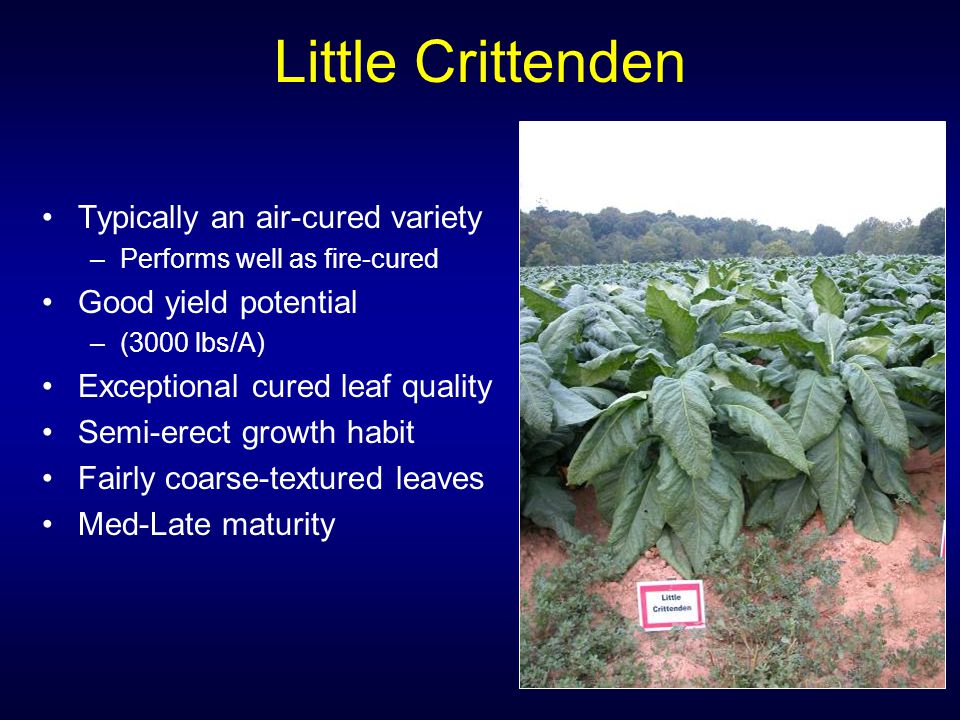 Little Crittenden

• Typically an air-cured variety
– Performs well as fire-cured
• Good yield potential
– (3000 lbs/A)
• Exceptional cured leaf quality
• Semi-erect growth habit
• Fairly coarse-textured leaves
• Med-Late maturity

Little Crittenden